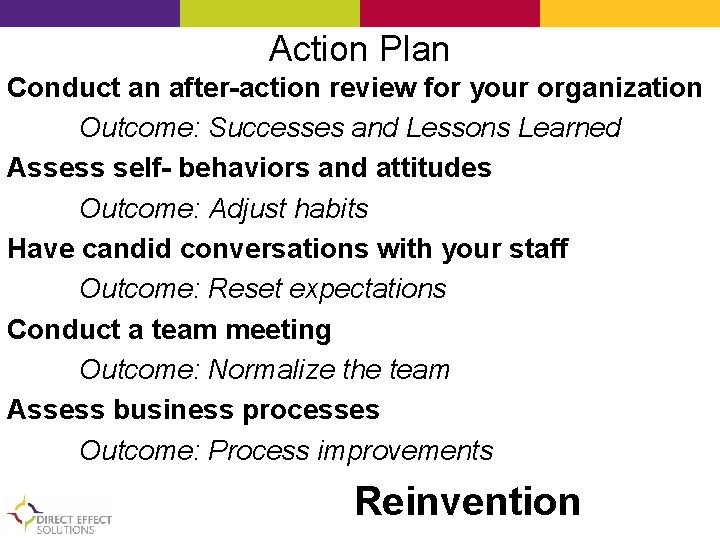 Action Plan

Conduct an after-action review for your organization

Outcome: Successes and Lessons Learned

Assess self- behaviors and attitudes

Outcome: Adjust habits

Have candid conversations with your staff

Outcome: Reset expectations

Conduct a team meeting

Outcome: Normalize the team

Assess business processes

Outcome: Process improvements

Reinvention

DIRECT EFFECT SOLUTIONS